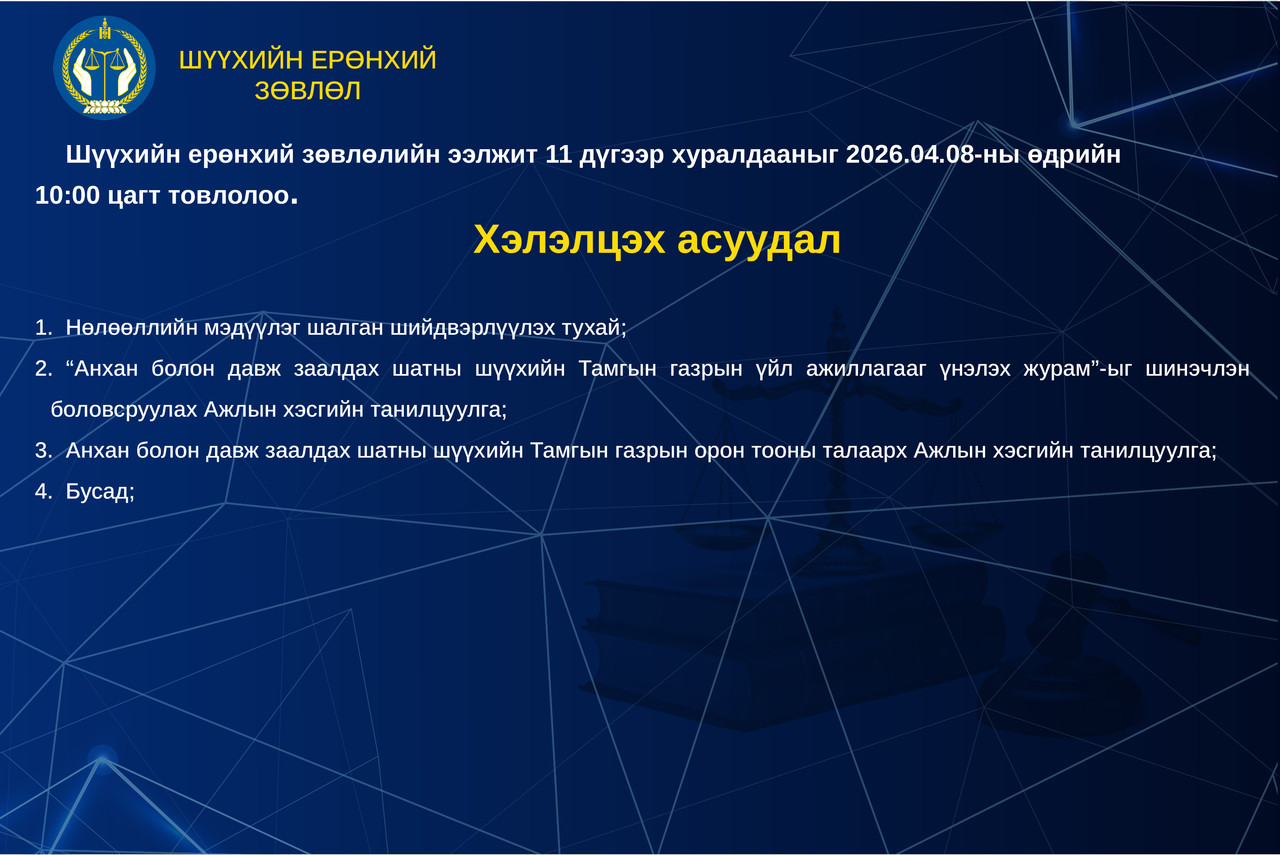 ШҮҮХИЙН ЕРӨНХИЙ ЗӨВЛӨЛ

Шүүхийн ерөнхий зөвлөлийн ээлжит 11 дүгээр хуралдааныг 2026.04.08-ны өдрийн 10:00 цагт товлолоо.

Хэлэлцэх асуудал

1. Нөлөөллийн мэдүүлэг шалган шийдвэрлүүлэх тухай;
2. “Анхан болон давж заалдах шатны шүүхийн Тамгын газрын үйл ажиллагааг үнэлэх журам”-ыг шинэчлэн боловсруулах Ажлын хэсгийн танилцуулга;
3. Анхан болон давж заалдах шатны шүүхийн Тамгын газрын орон тооны талаарх Ажлын хэсгийн танилцуулга;
4. Бусад;